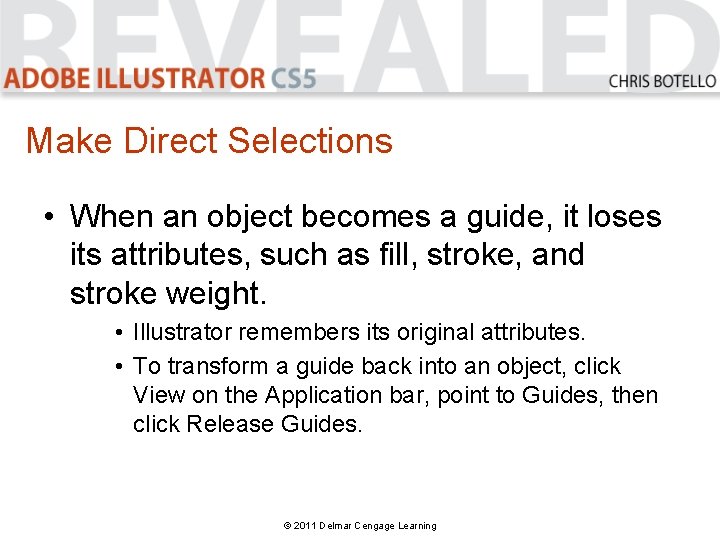 REVEALED

ADOBE ILLUSTRATOR CS5

CHRIS BOTELLO

Make Direct Selections

• When an object becomes a guide, it loses its attributes, such as fill, stroke, and stroke weight.

• Illustrator remembers its original attributes.

• To transform a guide back into an object, click View on the Application bar, point to Guides, then click Release Guides.

© 2011 Delmar Cengage Learning